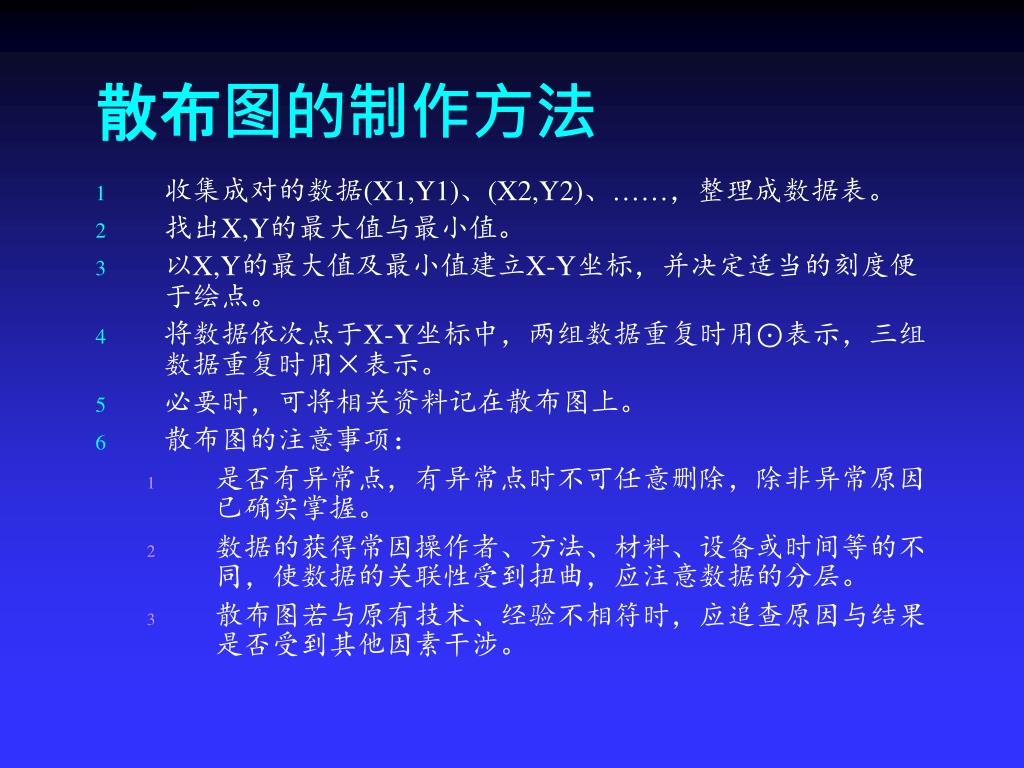 散布图的制作方法

1 收集成对的数据(X1,Y1)、(X2,Y2)、……，整理成数据表。

2 找出X,Y的最大值与最小值。

3 以X,Y的最大值及最小值建立X-Y坐标，并决定适当的刻度便于绘点。

4 将数据依次点于X-Y坐标中，两组数据重复时用⊙表示，三组数据重复时用×表示。

5 必要时，可将相关资料记在散布图上。

6 散布图的注意事项：

1 是否有异常点，有异常点时不可任意删除，除非异常原因已确实掌握。

2 数据的获得常因操作者、方法、材料、设备或时间等的不同，使数据的关联性受到扭曲，应注意数据的分层。

3 散布图若与原有技术、经验不相符时，应追查原因与结果是否受到其他因素干涉。